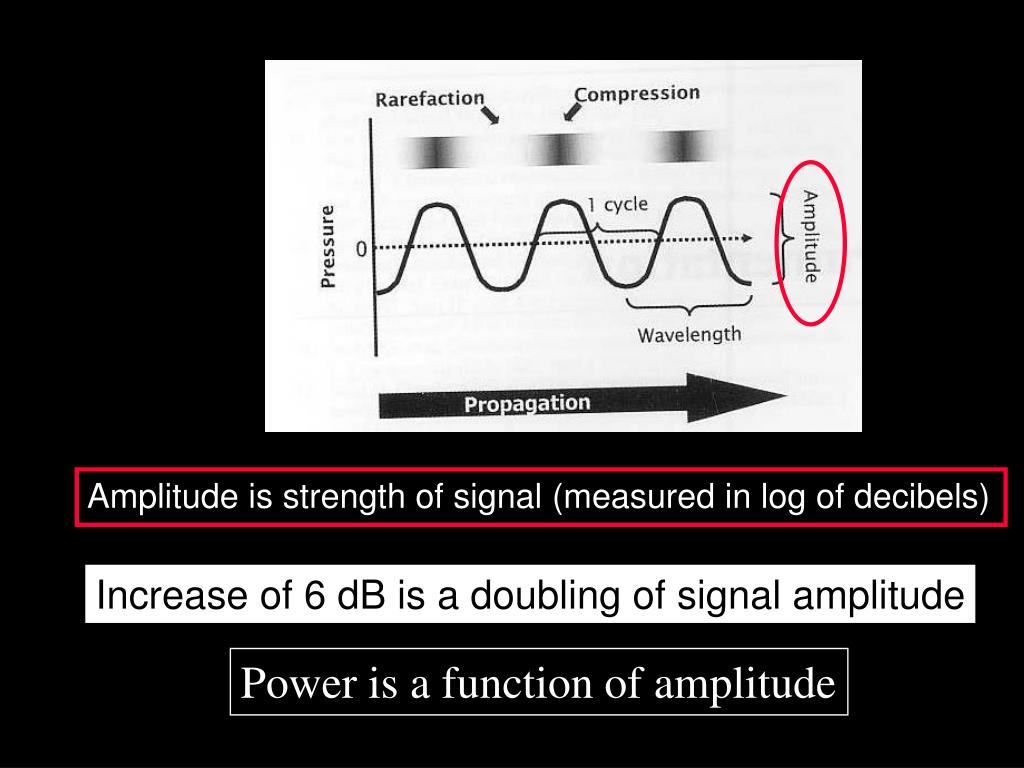 Rarefaction
Compression
Pressure
0
1 cycle
Amplitude
Wavelength
Propagation

Amplitude is strength of signal (measured in log of decibels)

Increase of 6 dB is a doubling of signal amplitude

Power is a function of amplitude